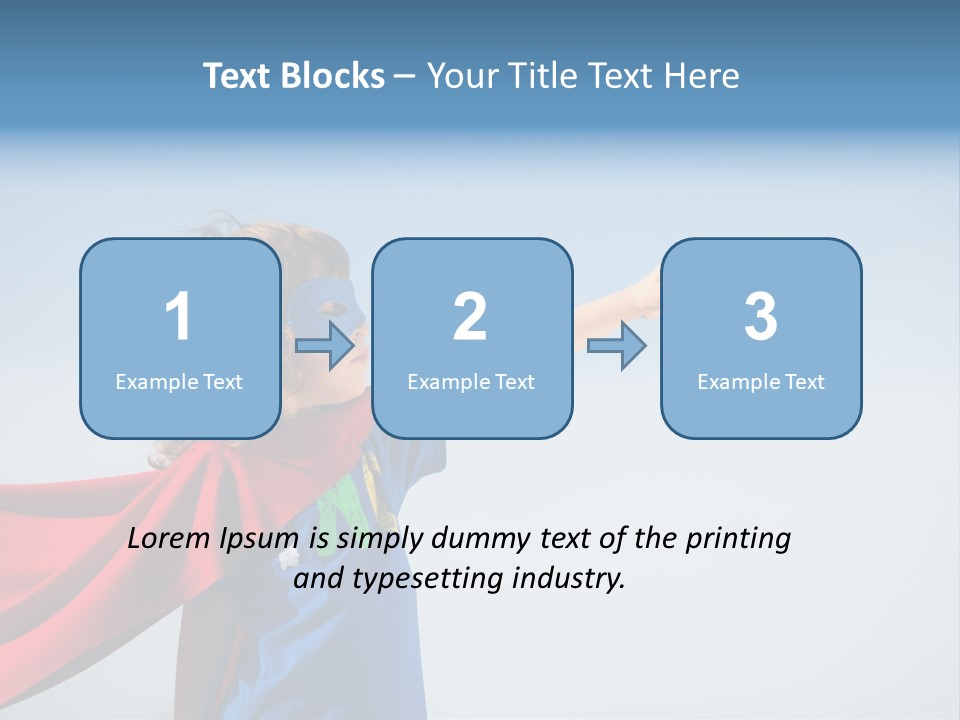 Text Blocks – Your Title Text Here

1
Example Text

2
Example Text

3
Example Text

Lorem Ipsum is simply dummy text of the printing and typesetting industry.